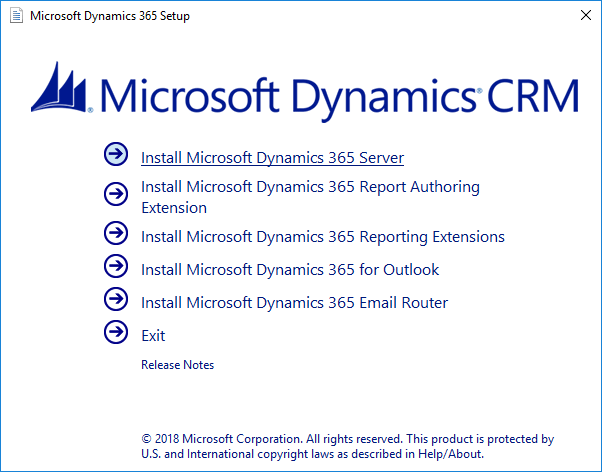 Microsoft Dynamics 365 Setup

Microsoft Dynamics® CRM

Install Microsoft Dynamics 365 Server

Install Microsoft Dynamics 365 Report Authoring Extension

Install Microsoft Dynamics 365 Reporting Extensions

Install Microsoft Dynamics 365 for Outlook

Install Microsoft Dynamics 365 Email Router

Exit

Release Notes

© 2018 Microsoft Corporation. All rights reserved. This product is protected by U.S. and International copyright laws as described in Help/About.